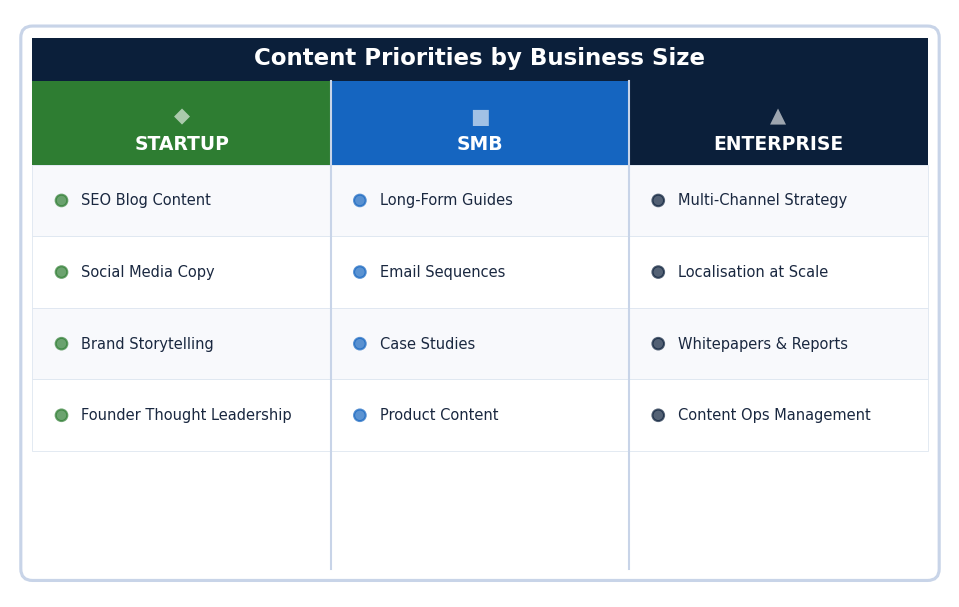 Content Priorities by Business Size

| STARTUP | SMB | ENTERPRISE |
|---|---|---|
| SEO Blog Content | Long-Form Guides | Multi-Channel Strategy |
| Social Media Copy | Email Sequences | Localisation at Scale |
| Brand Storytelling | Case Studies | Whitepapers & Reports |
| Founder Thought Leadership | Product Content | Content Ops Management |